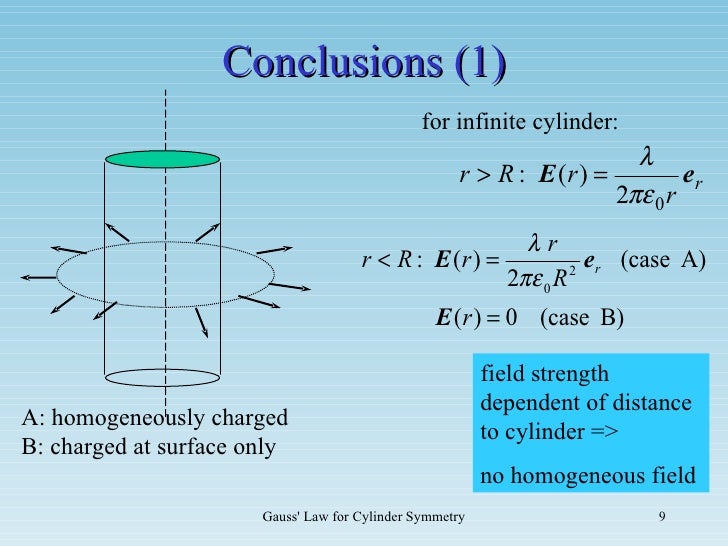 Conclusions (1)

for infinite cylinder:

$r > R: \ \boldsymbol{E}(r) = \frac{\lambda}{2\pi\varepsilon_0 r}\boldsymbol{e}_r$

$r < R: \ \boldsymbol{E}(r) = \frac{\lambda\, r}{2\pi\varepsilon_0 R^2}\boldsymbol{e}_r$ (case A)

$\boldsymbol{E}(r) = 0$ (case B)

A: homogeneously charged
B: charged at surface only

field strength dependent of distance to cylinder =>

no homogeneous field

Gauss' Law for Cylinder Symmetry

9